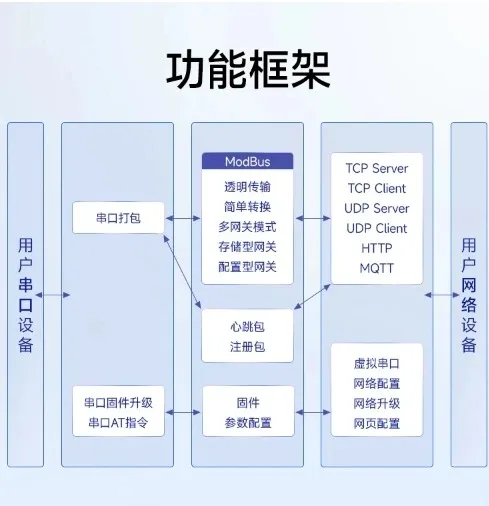 功能框架

用户串口设备

串口打包

串口固件升级
串口AT指令

ModBus
透明传输
简单转换
多网关模式
存储型网关
配置型网关

心跳包
注册包

固件
参数配置

TCP Server
TCP Client
UDP Server
UDP Client
HTTP
MQTT

虚拟串口
网络配置
网络升级
网页配置

用户网络设备